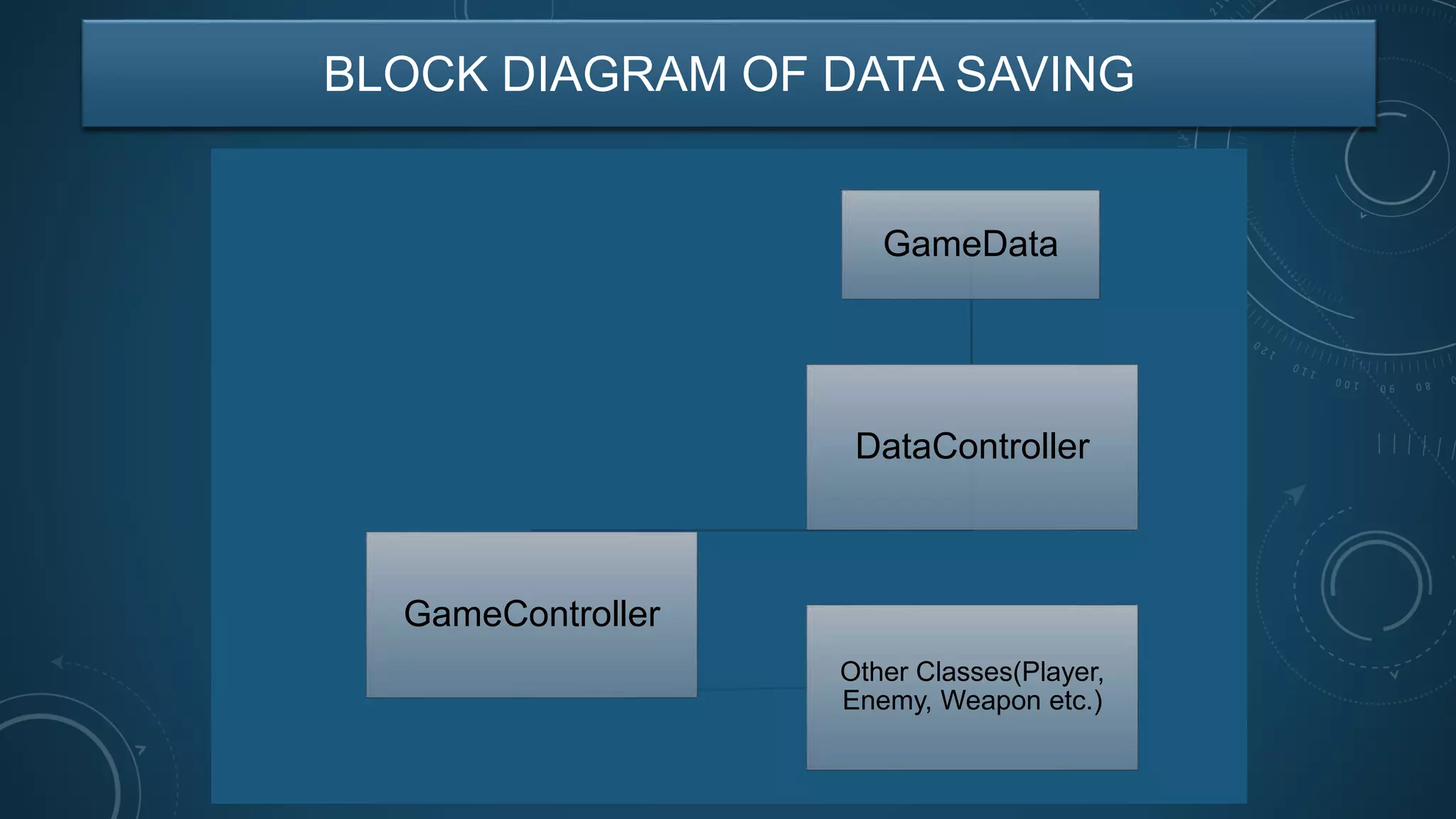 BLOCK DIAGRAM OF DATA SAVING

GameData

DataController

GameController

Other Classes(Player, Enemy, Weapon etc.)